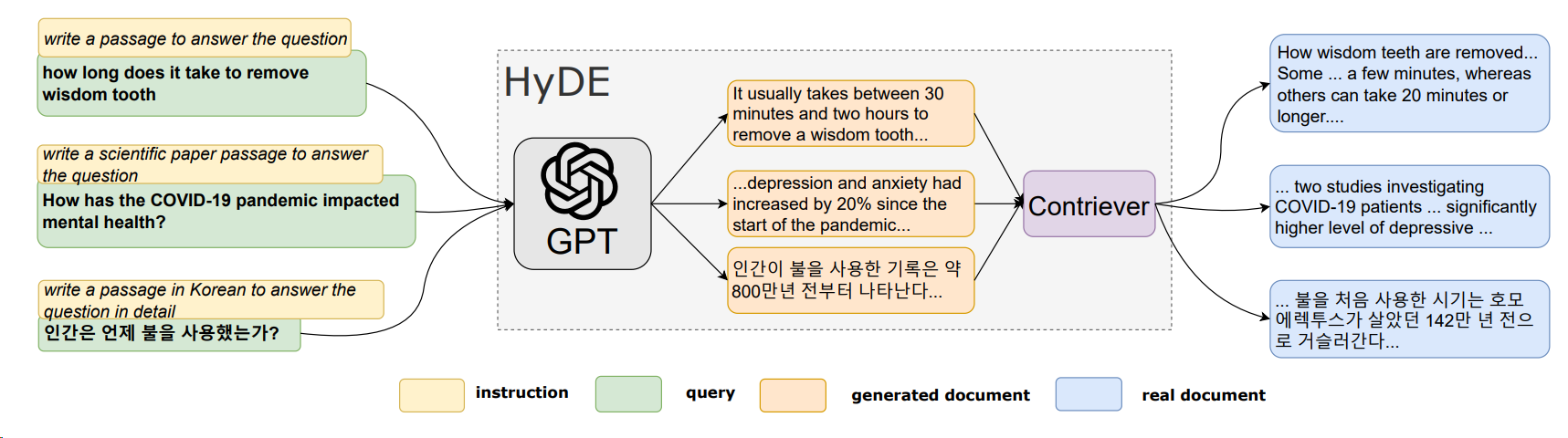 write a passage to answer the question
how long does it take to remove wisdom tooth

write a scientific paper passage to answer the question
How has the COVID-19 pandemic impacted mental health?

write a passage in Korean to answer the question in detail
인간은 언제 불을 사용했는가?

HyDE

GPT

It usually takes between 30 minutes and two hours to remove a wisdom tooth...

...depression and anxiety had increased by 20% since the start of the pandemic...

인간이 불을 사용한 기록은 약 800만년 전부터 나타난다...

Contriever

How wisdom teeth are removed... Some ... a few minutes, whereas others can take 20 minutes or longer....

... two studies investigating COVID-19 patients ... significantly higher level of depressive ...

... 불을 처음 사용한 시기는 호모 에렉투스가 살았던 142만 년 전으로 거슬러간다...

instruction

query

generated document

real document